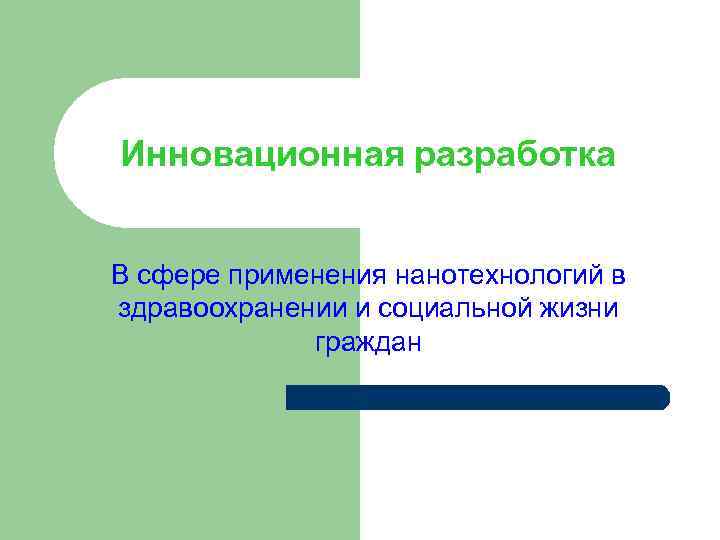 Инновационная разработка

В сфере применения нанотехнологий в здравоохранении и социальной жизни граждан